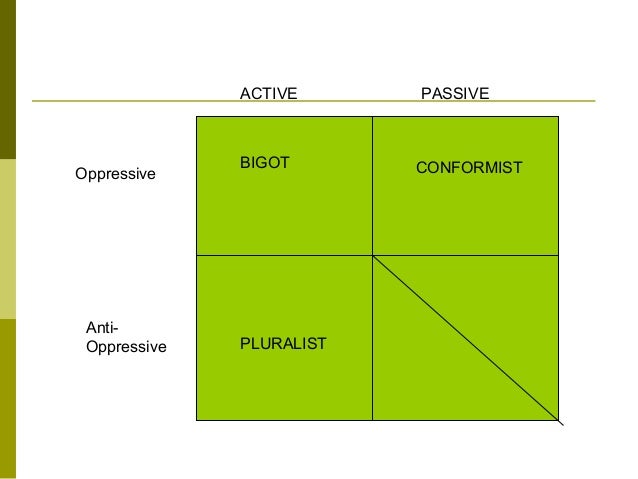 |  | ACTIVE | PASSIVE |
|---|---|---|
| Oppressive | BIGOT | CONFORMIST |
| Anti-Oppressive | PLURALIST |  |